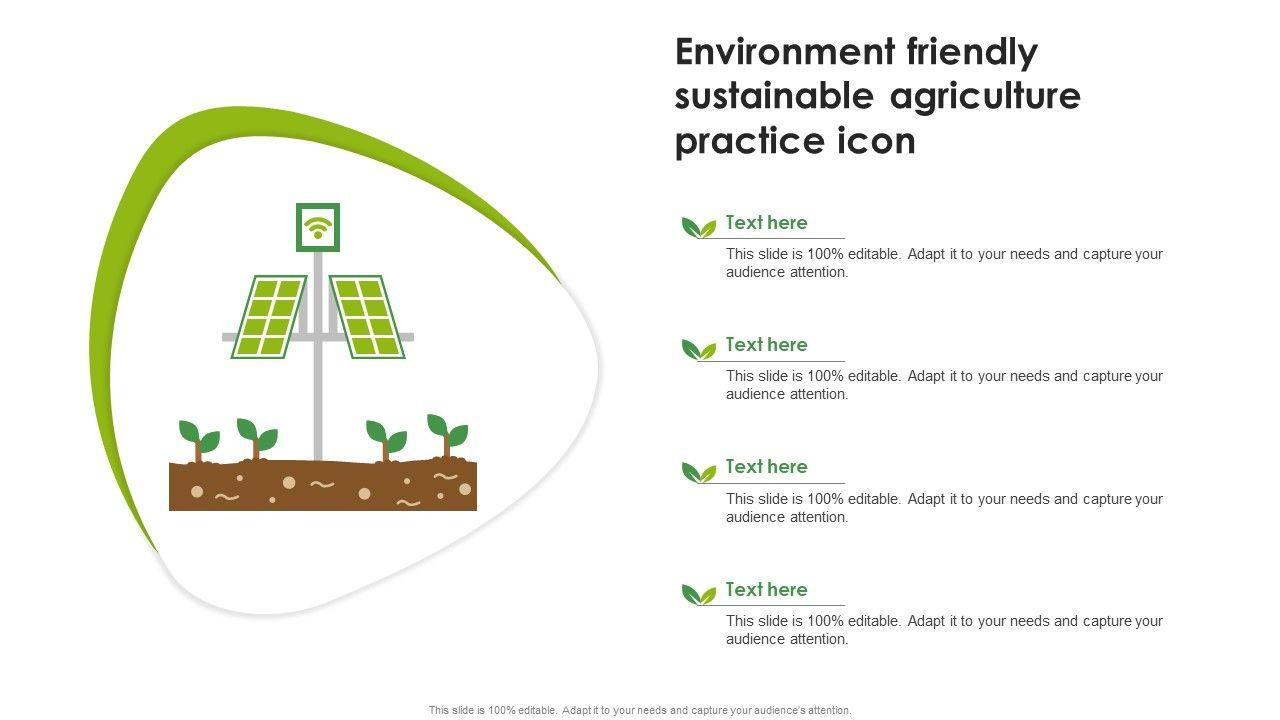 Environment friendly sustainable agriculture practice icon

Text here

This slide is 100% editable. Adapt it to your needs and capture your audience attention.

Text here

This slide is 100% editable. Adapt it to your needs and capture your audience attention.

Text here

This slide is 100% editable. Adapt it to your needs and capture your audience attention.

Text here

This slide is 100% editable. Adapt it to your needs and capture your audience attention.

This slide is 100% editable. Adapt it to your needs and capture your audience's attention.